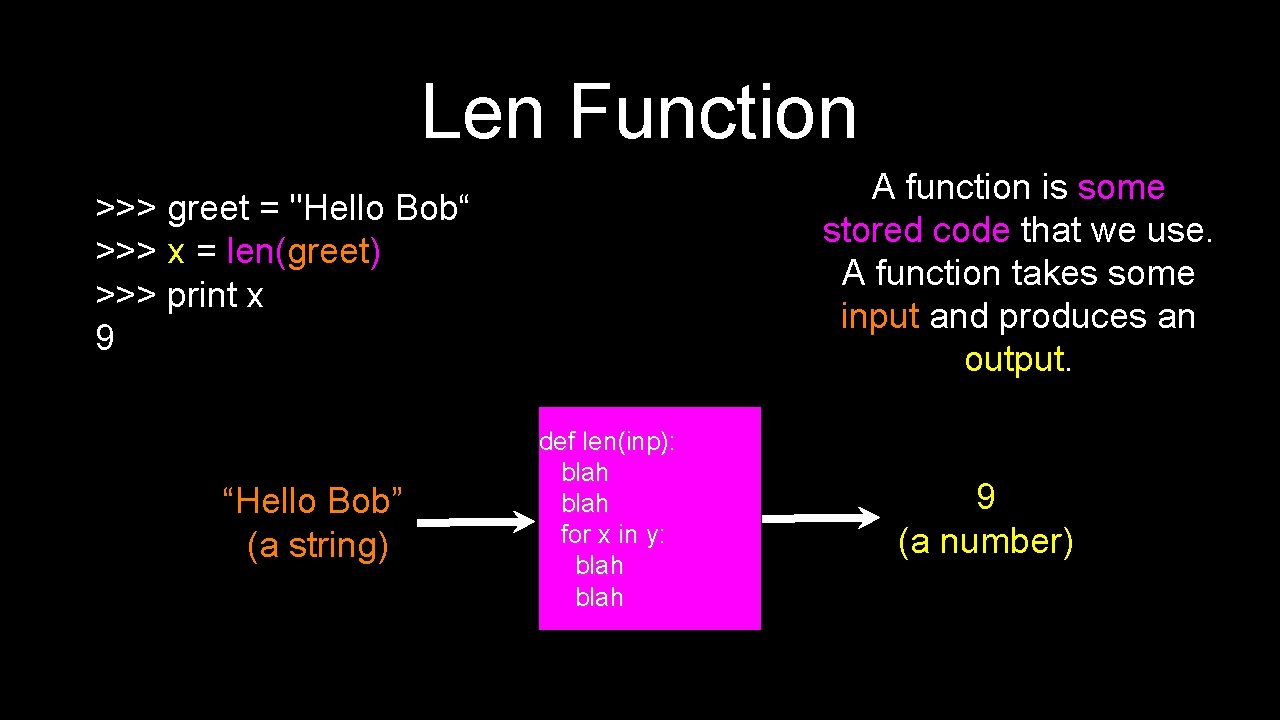 Len Function

>>> greet = "Hello Bob“
>>> x = len(greet)
>>> print x
9

A function is some stored code that we use. A function takes some input and produces an output.

“Hello Bob”
(a string)

def len(inp):
  blah
  blah
  for x in y:
    blah
    blah

9
(a number)